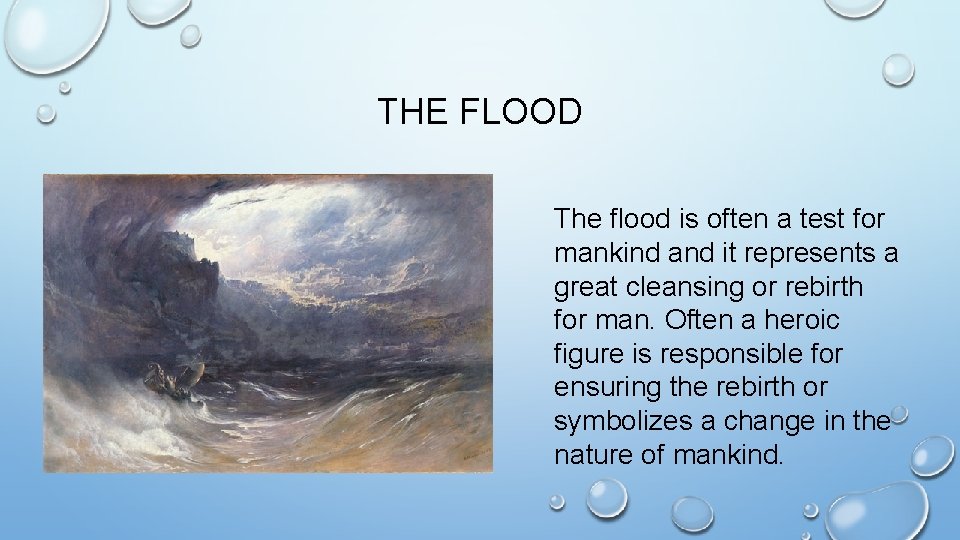 THE FLOOD

The flood is often a test for mankind and it represents a great cleansing or rebirth for man. Often a heroic figure is responsible for ensuring the rebirth or symbolizes a change in the nature of mankind.